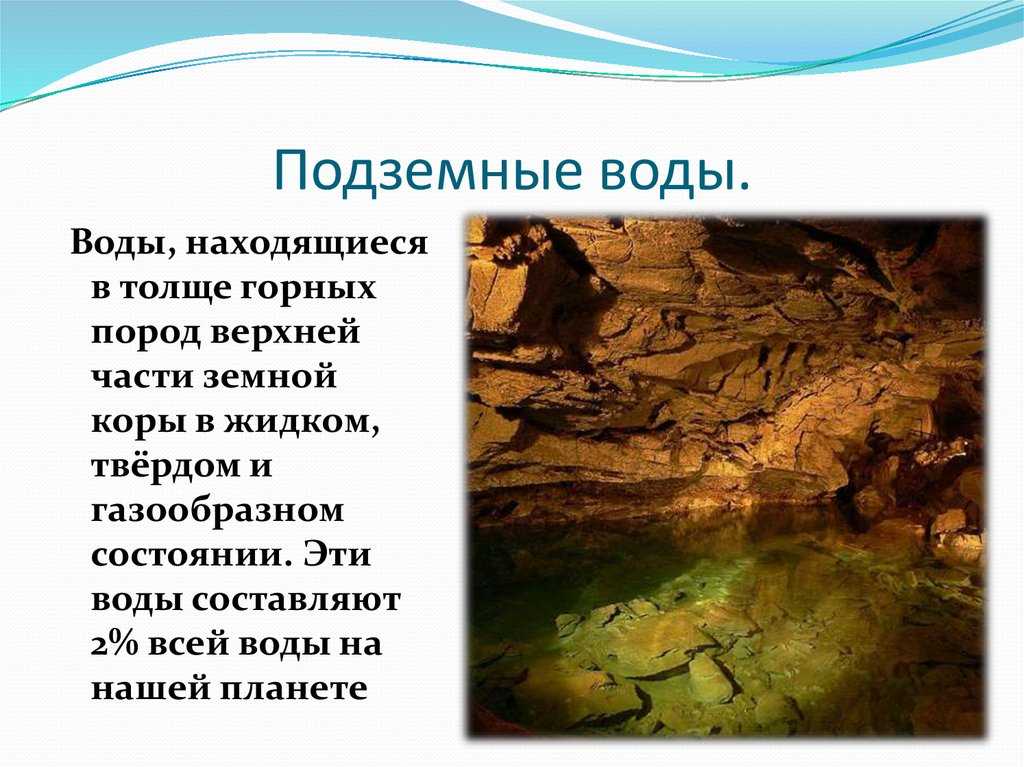 Подземные воды.

Воды, находящиеся в толще горных пород верхней части земной коры в жидком, твёрдом и газообразном состоянии. Эти воды составляют 2% всей воды на нашей планете